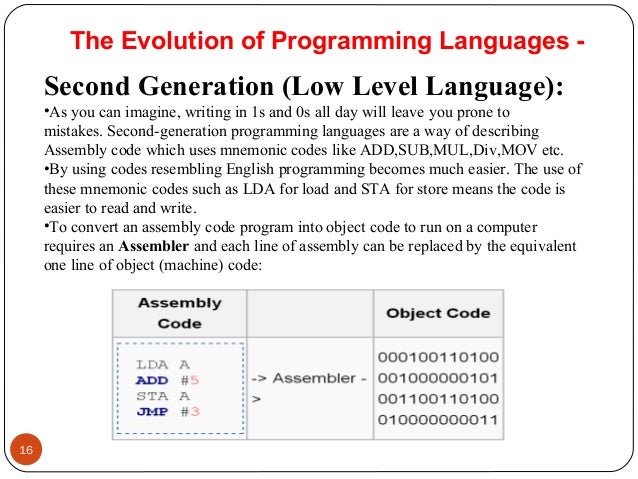 The Evolution of Programming Languages -

Second Generation (Low Level Language):

•As you can imagine, writing in 1s and 0s all day will leave you prone to mistakes. Second-generation programming languages are a way of describing Assembly code which uses mnemonic codes like ADD,SUB,MUL,Div,MOV etc.

•By using codes resembling English programming becomes much easier. The use of these mnemonic codes such as LDA for load and STA for store means the code is easier to read and write.

•To convert an assembly code program into object code to run on a computer requires an **Assembler** and each line of assembly can be replaced by the equivalent one line of object (machine) code:

| Assembly Code | | Object Code |
|---|---|---|
| LDA A<br>ADD #5<br>STA A<br>JMP #3 | -> Assembler -> | 000100110100<br>001000000101<br>001100110100<br>010000000011 |

16